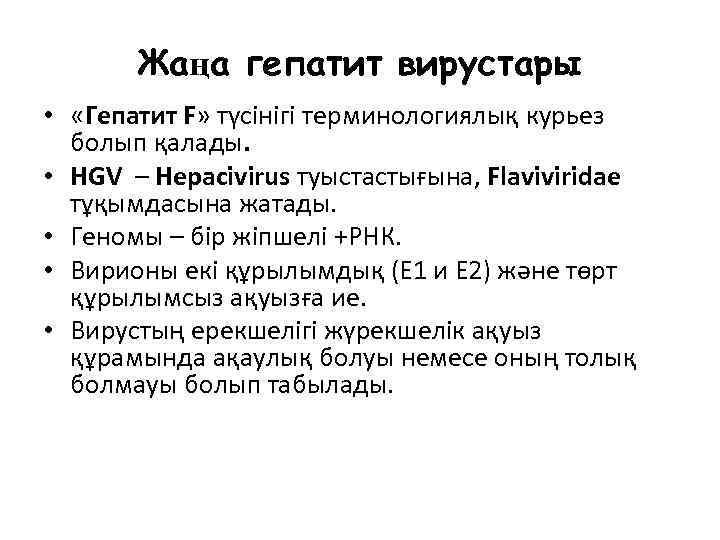 Жаңа гепатит вирустары

• «Гепатит F» түсінігі терминологиялық курьез болып қалады.
• HGV – Hepacivirus туыстастығына, Flaviviridae тұқымдасына жатады.
• Геномы – бір жіпшелі +РНК.
• Вирионы екі құрылымдық (Е1 и Е2) және төрт құрылымсыз ақуызға ие.
• Вирустың ерекшелігі жүрекшелік ақуыз құрамында ақаулық болуы немесе оның толық болмауы болып табылады.